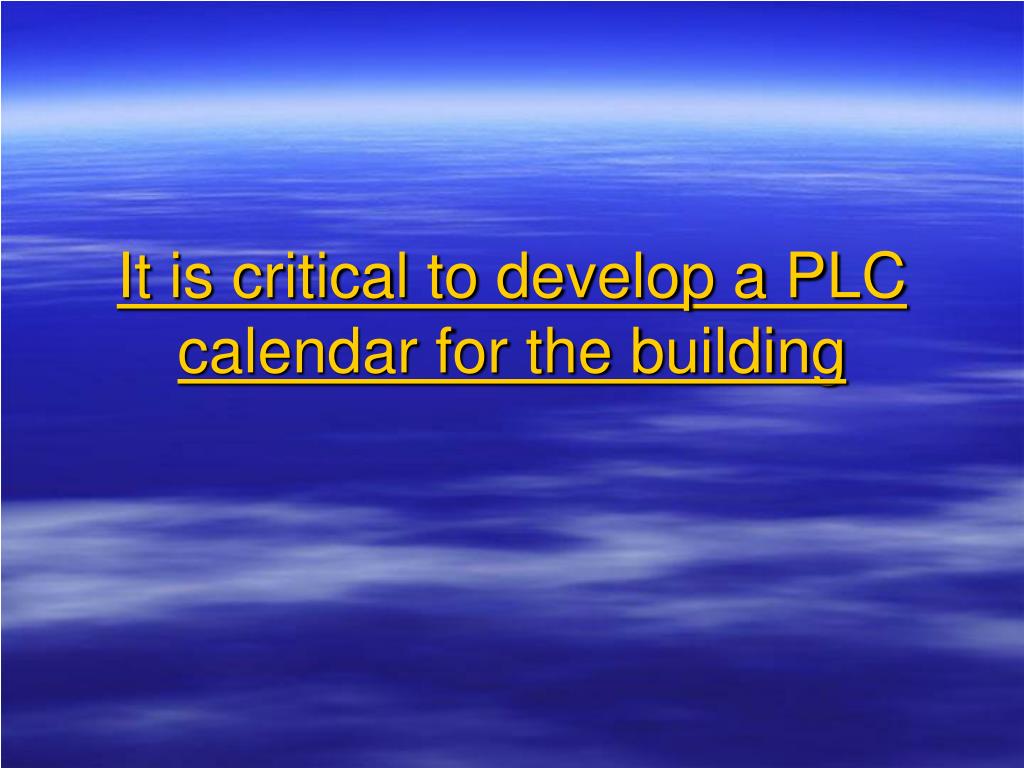 It is critical to develop a PLC calendar for the building